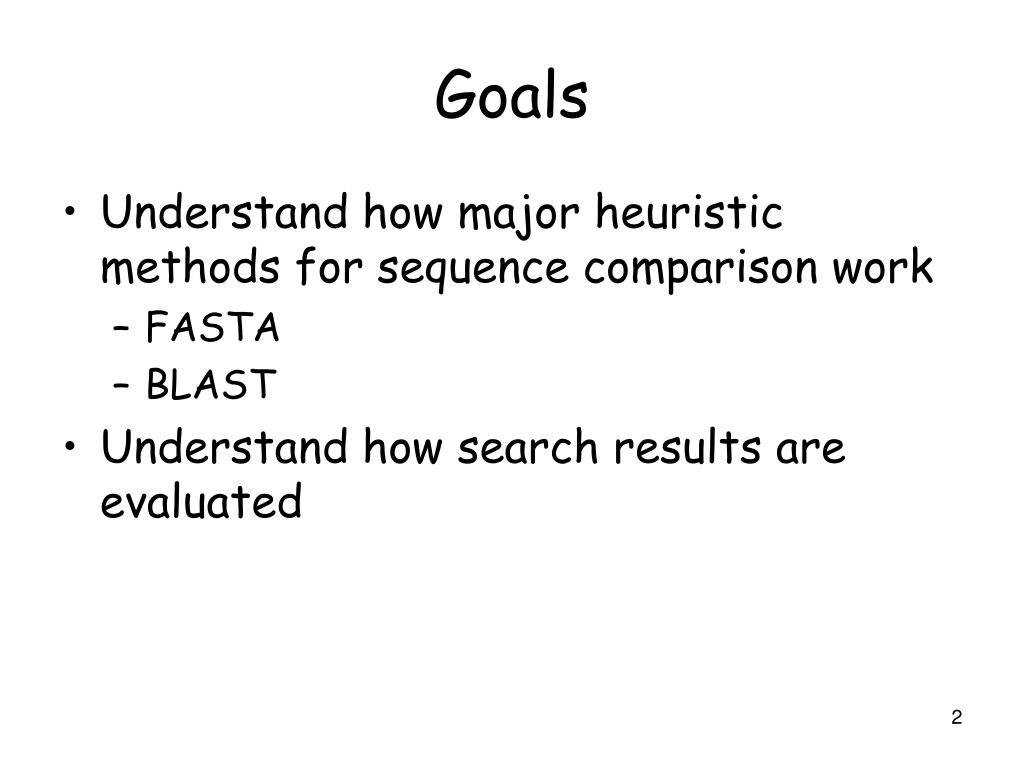 Goals

• Understand how major heuristic methods for sequence comparison work
– FASTA
– BLAST
• Understand how search results are evaluated

2